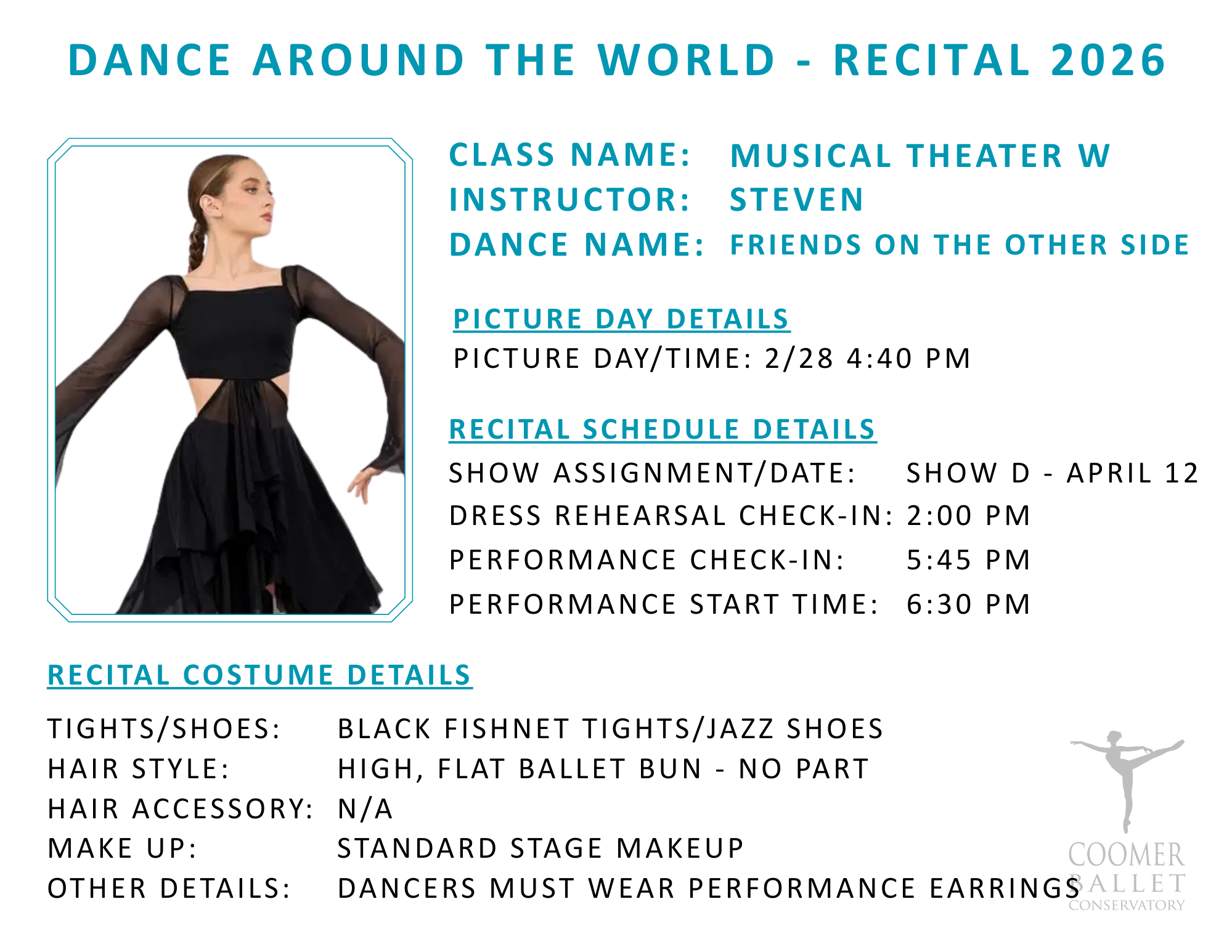 DANCE AROUND THE WORLD - RECITAL 2026

CLASS NAME: MUSICAL THEATER W
INSTRUCTOR: STEVEN
DANCE NAME: FRIENDS ON THE OTHER SIDE

PICTURE DAY DETAILS
PICTURE DAY/TIME: 2/28 4:40 PM

RECITAL SCHEDULE DETAILS
SHOW ASSIGNMENT/DATE: SHOW D - APRIL 12
DRESS REHEARSAL CHECK-IN: 2:00 PM
PERFORMANCE CHECK-IN: 5:45 PM
PERFORMANCE START TIME: 6:30 PM

RECITAL COSTUME DETAILS
TIGHTS/SHOES: BLACK FISHNET TIGHTS/JAZZ SHOES
HAIR STYLE: HIGH, FLAT BALLET BUN - NO PART
HAIR ACCESSORY: N/A
MAKE UP: STANDARD STAGE MAKEUP
OTHER DETAILS: DANCERS MUST WEAR PERFORMANCE EARRINGS

COOMER BALLET CONSERVATORY